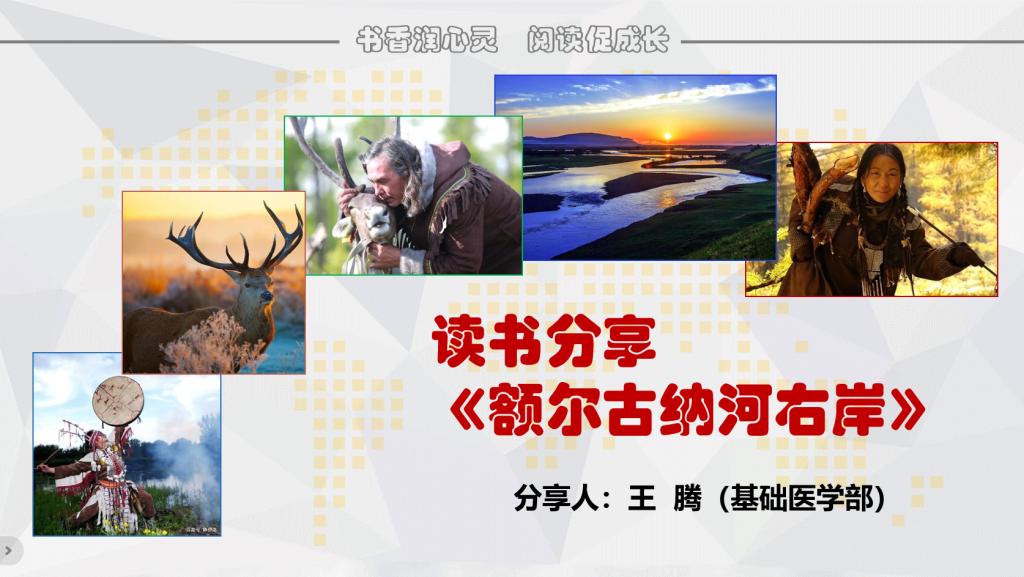 书香润心灵　阅读促成长

读书分享
《额尔古纳河右岸》

分享人：王 腾（基础医学部）